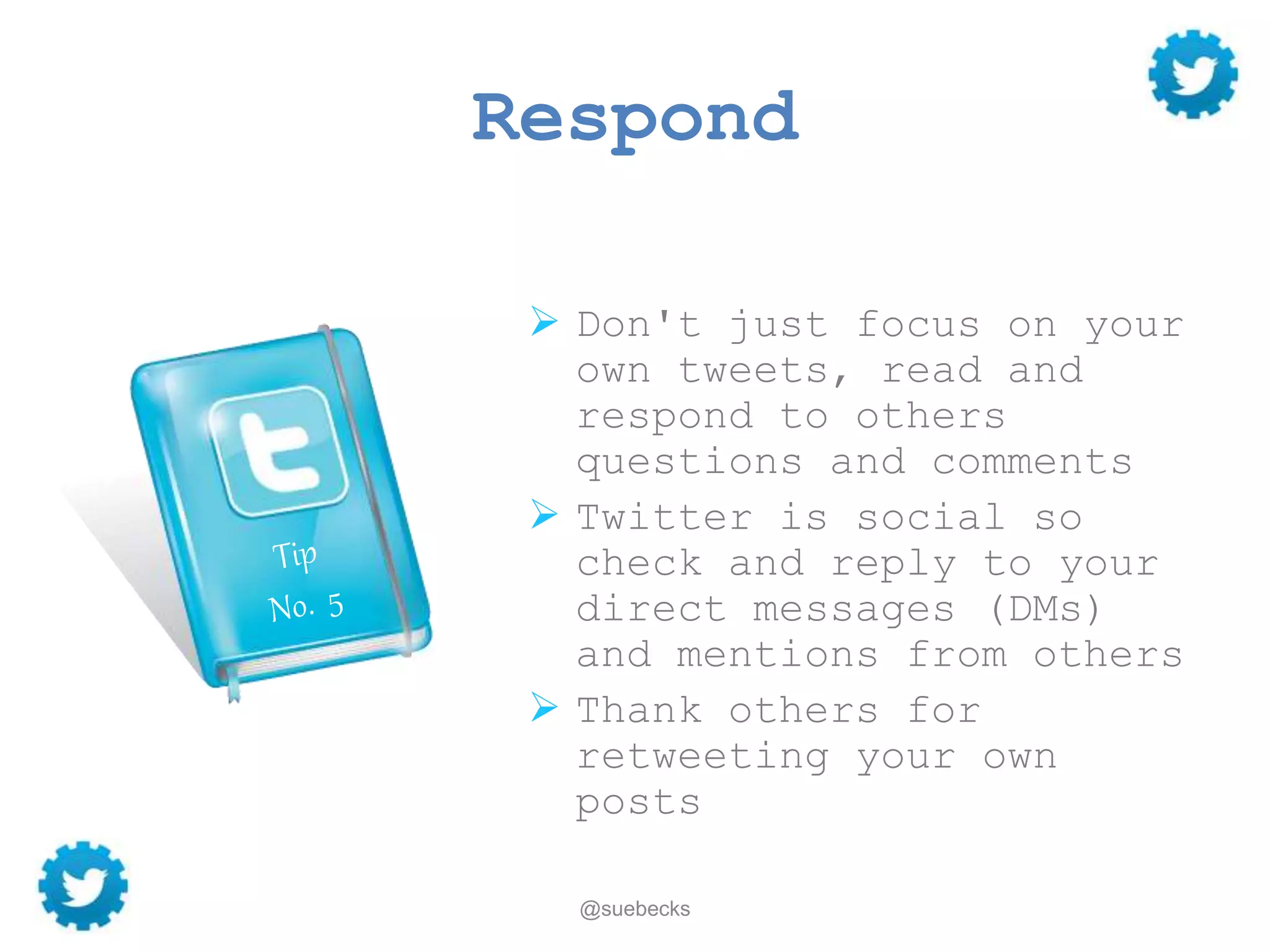 Respond

t

Tip

No. 5

➢ Don't just focus on your own tweets, read and respond to others questions and comments

➢ Twitter is social so check and reply to your direct messages (DMs) and mentions from others

➢ Thank others for retweeting your own posts

@suebecks